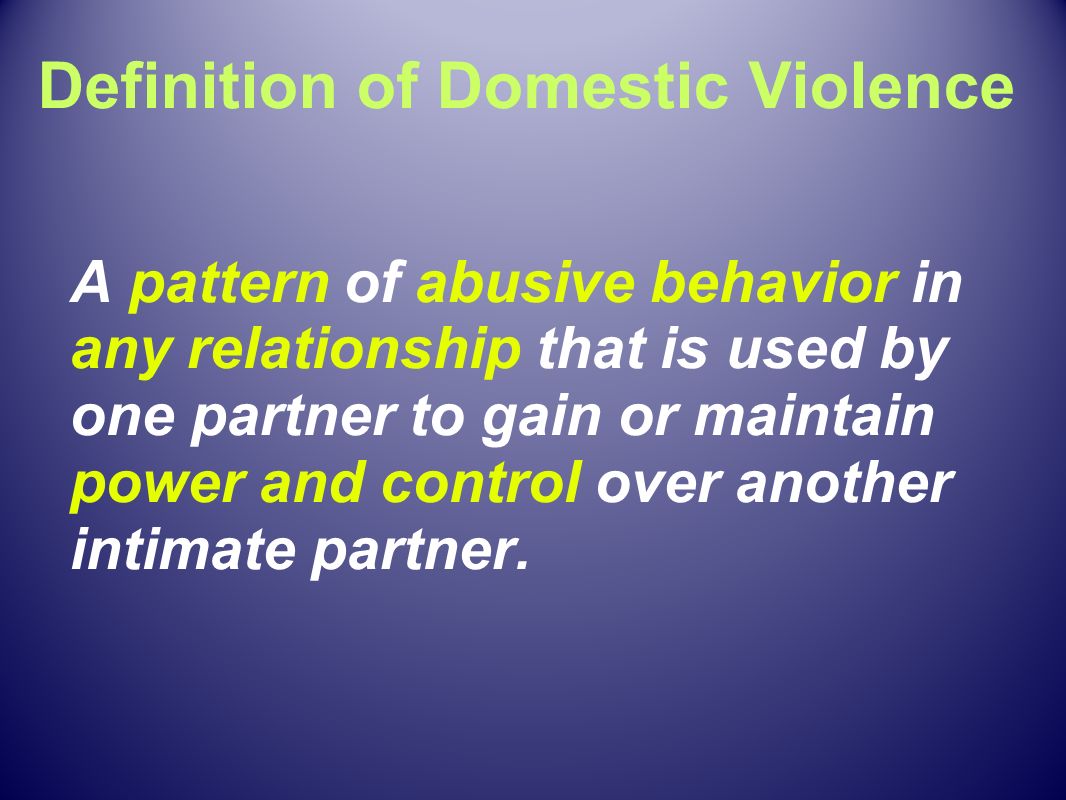 Definition of Domestic Violence

A pattern of abusive behavior in any relationship that is used by one partner to gain or maintain power and control over another intimate partner.